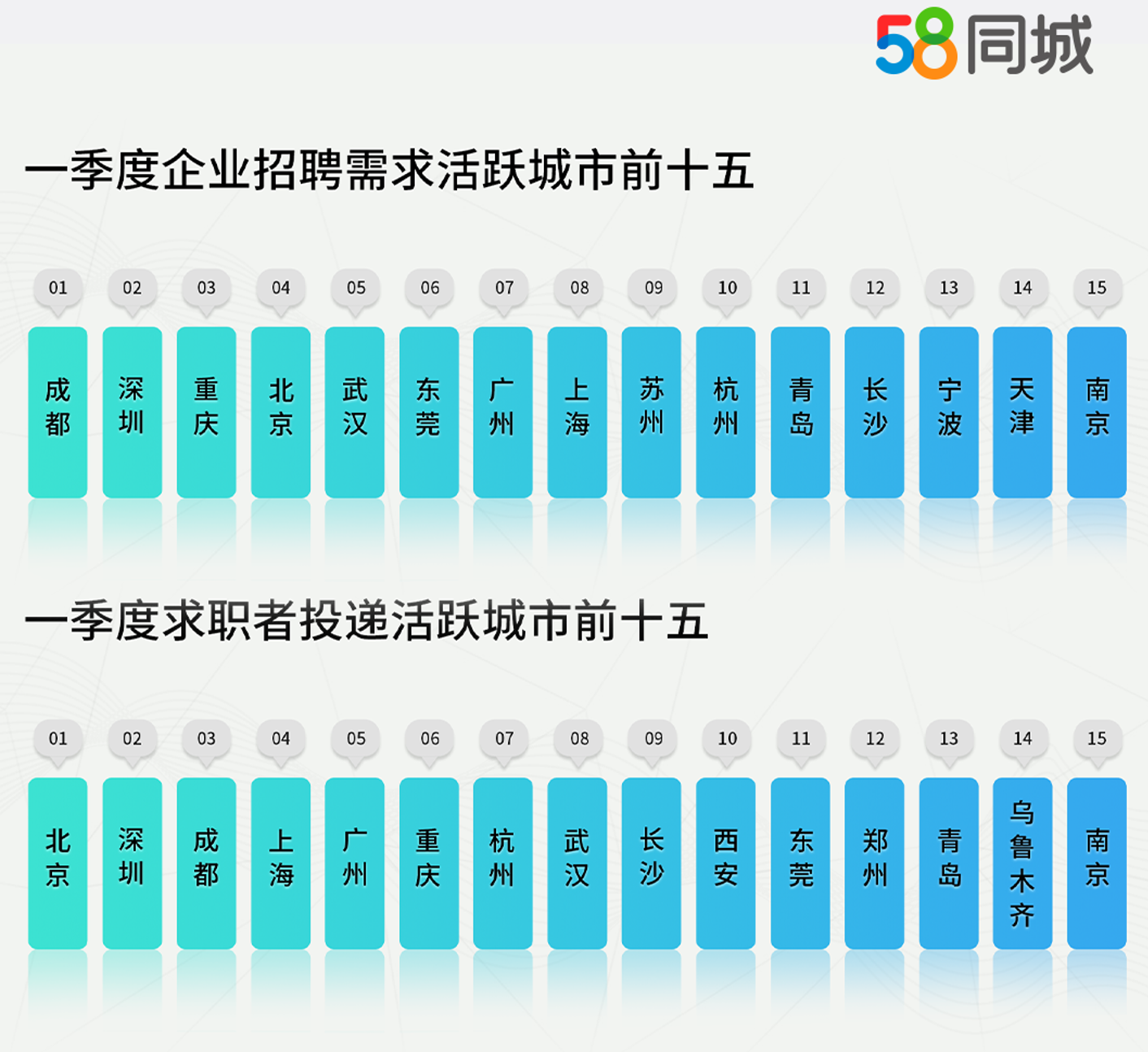 58同城

一季度企业招聘需求活跃城市前十五

| 01 | 02 | 03 | 04 | 05 | 06 | 07 | 08 | 09 | 10 | 11 | 12 | 13 | 14 | 15 |
|---|---|---|---|---|---|---|---|---|---|---|---|---|---|---|
| 成都 | 深圳 | 重庆 | 北京 | 武汉 | 东莞 | 广州 | 上海 | 苏州 | 杭州 | 青岛 | 长沙 | 宁波 | 天津 | 南京 |

一季度求职者投递活跃城市前十五

| 01 | 02 | 03 | 04 | 05 | 06 | 07 | 08 | 09 | 10 | 11 | 12 | 13 | 14 | 15 |
|---|---|---|---|---|---|---|---|---|---|---|---|---|---|---|
| 北京 | 深圳 | 成都 | 上海 | 广州 | 重庆 | 杭州 | 武汉 | 长沙 | 西安 | 东莞 | 郑州 | 青岛 | 乌鲁木齐 | 南京 |